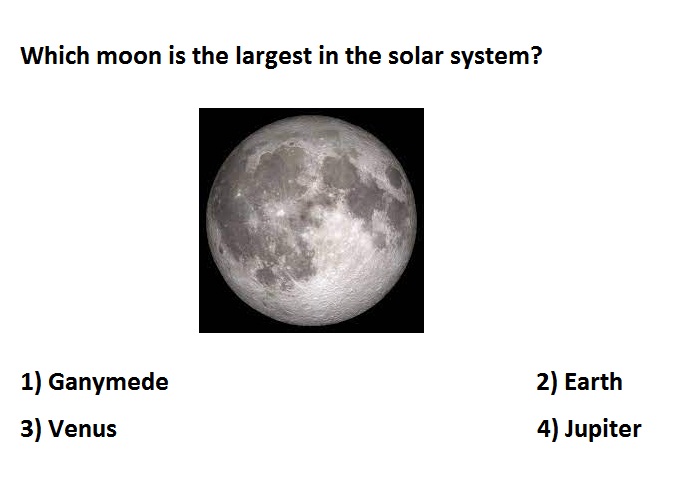 Which moon is the largest in the solar system?

1) Ganymede

2) Earth

3) Venus

4) Jupiter